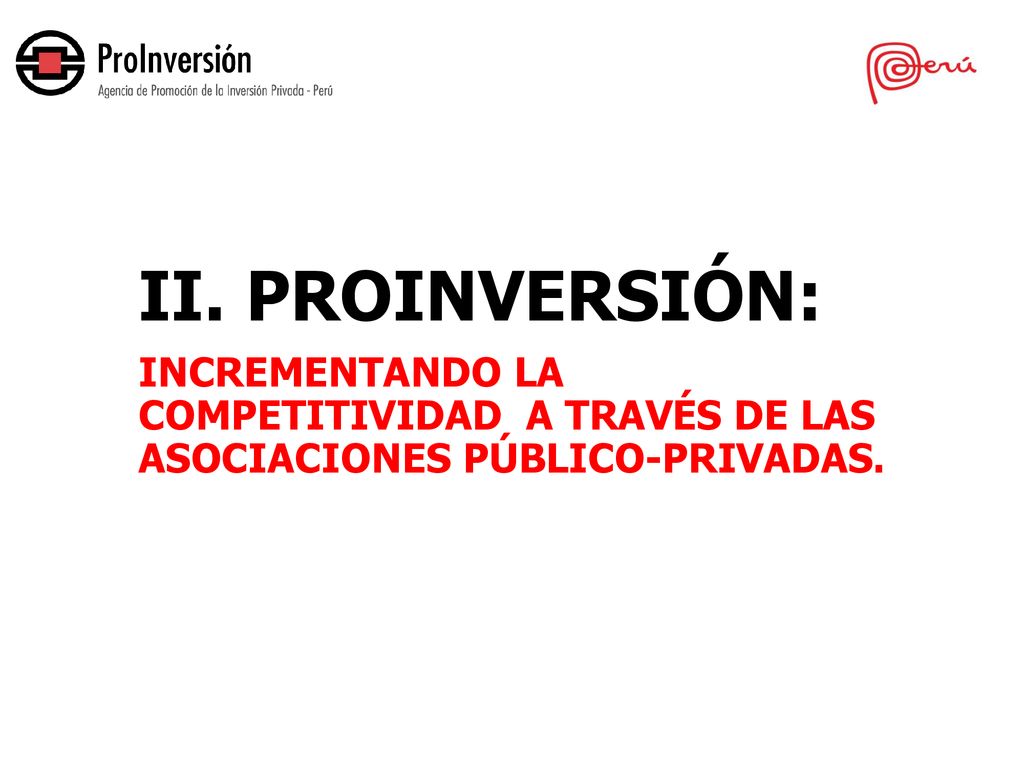 ProInversión
Agencia de Promoción de la Inversión Privada - Perú

Perú

II. PROINVERSIÓN:

INCREMENTANDO LA COMPETITIVIDAD A TRAVÉS DE LAS ASOCIACIONES PÚBLICO-PRIVADAS.